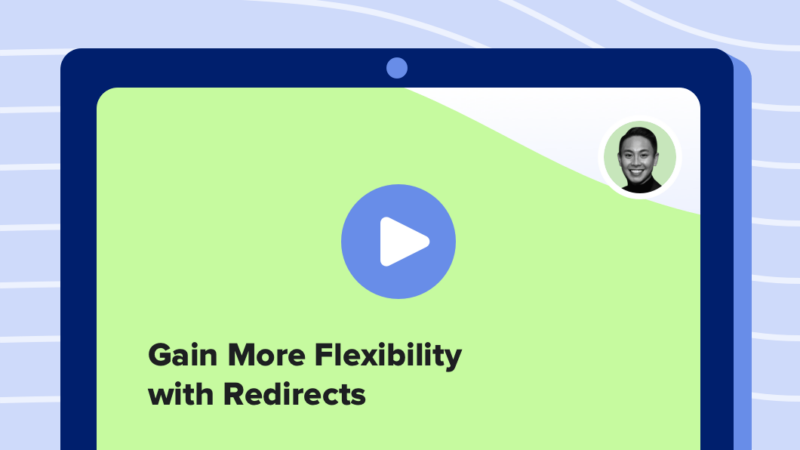 Gain More Flexibility with Redirects